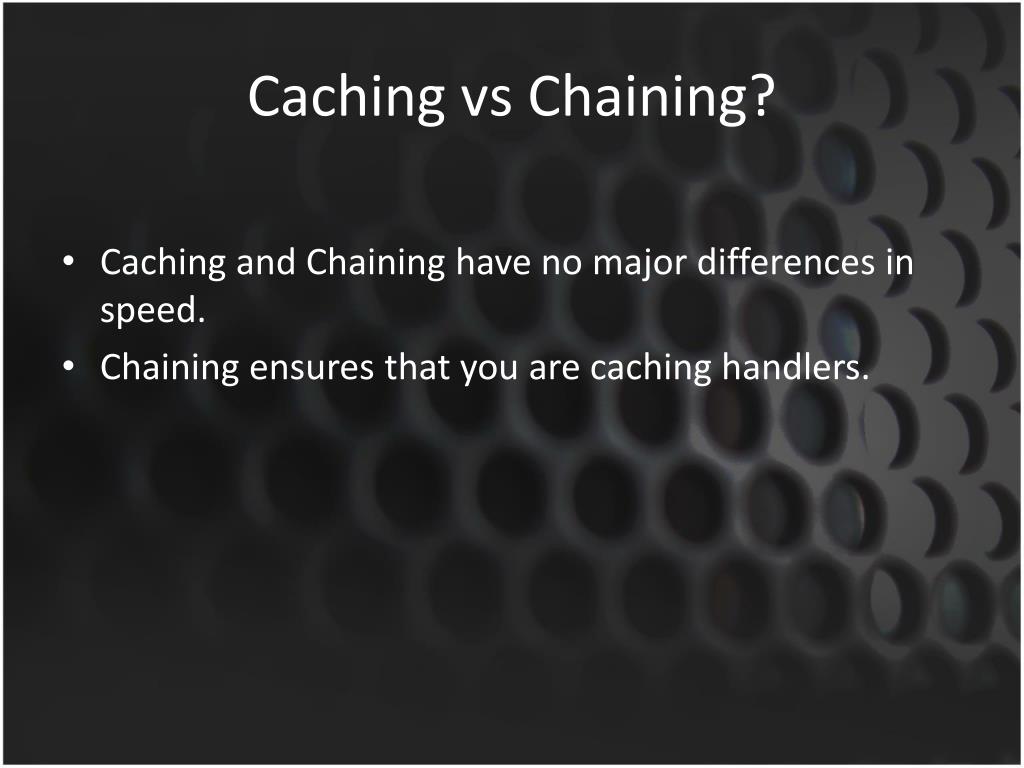 Caching vs Chaining?

• Caching and Chaining have no major differences in speed.
• Chaining ensures that you are caching handlers.